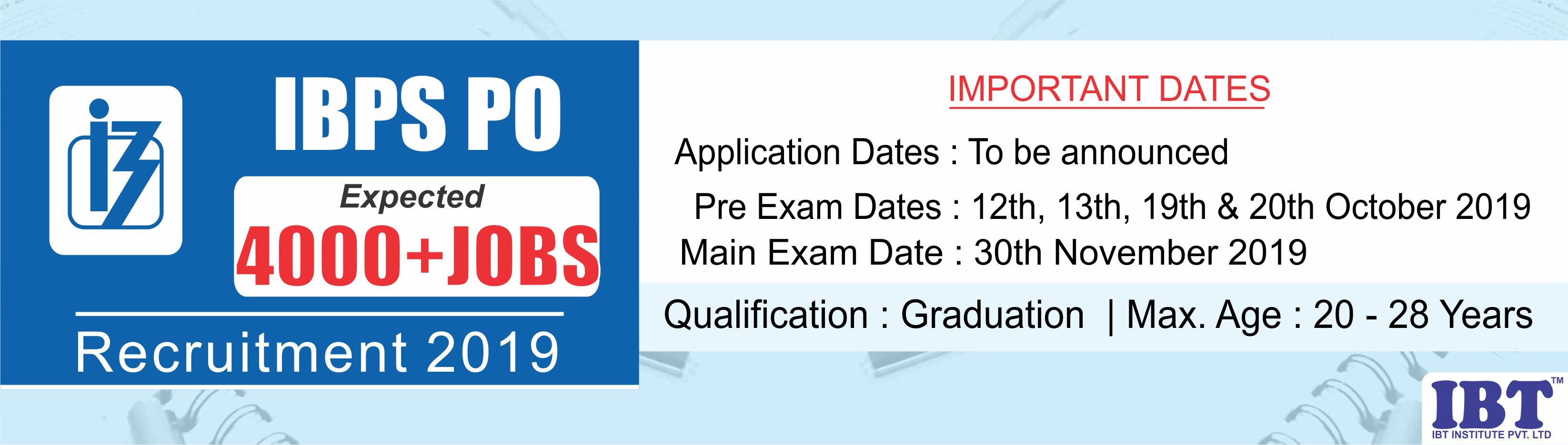 IBPS PO

Expected
4000+JOBS

Recruitment 2019

IMPORTANT DATES

Application Dates : To be announced

Pre Exam Dates : 12th, 13th, 19th & 20th October 2019

Main Exam Date : 30th November 2019

Qualification : Graduation | Max. Age : 20 - 28 Years

IBT™
IBT INSTITUTE PVT. LTD